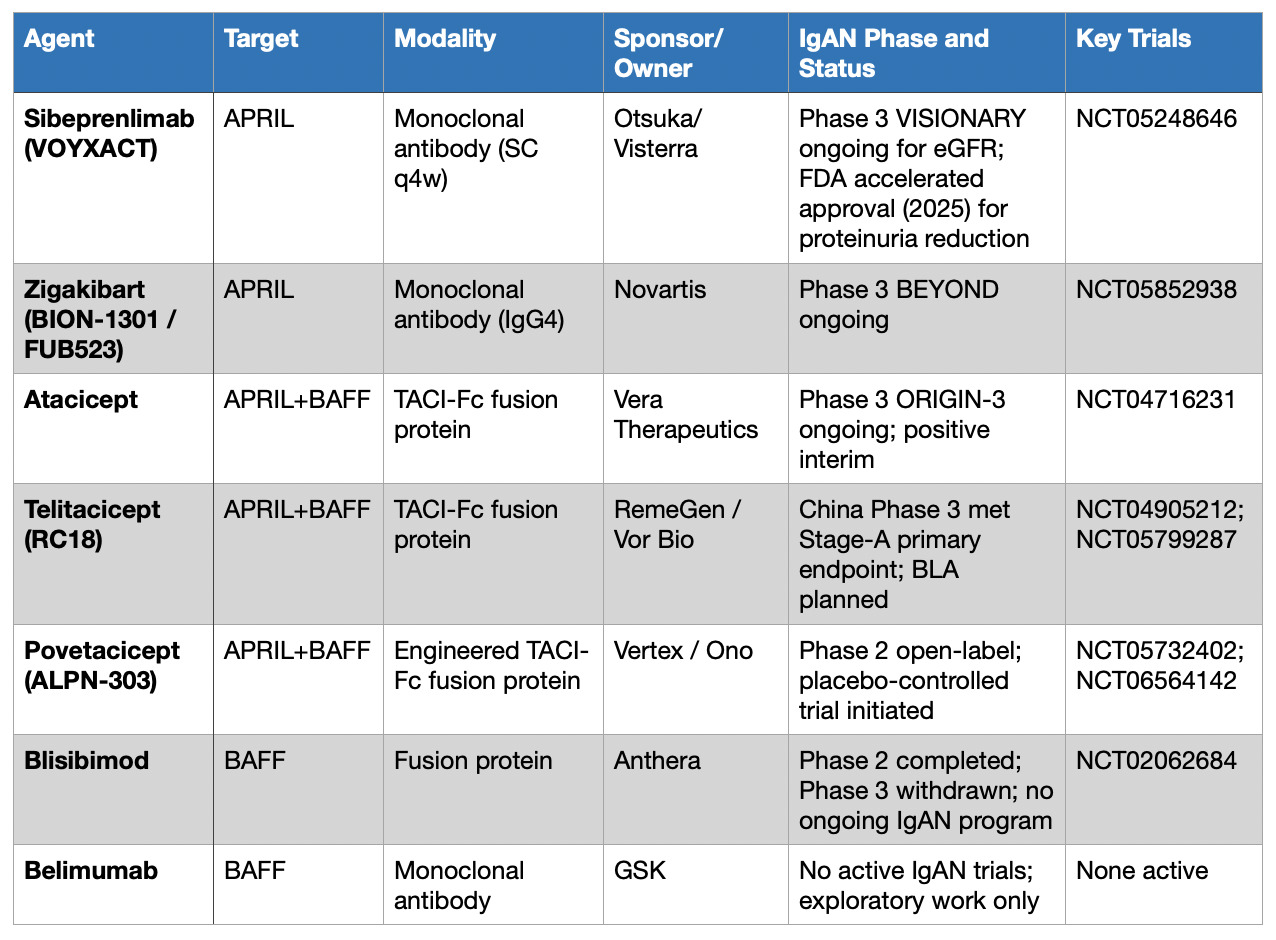 | Agent | Target | Modality | Sponsor/ Owner | IgAN Phase and Status | Key Trials |
|---|---|---|---|---|---|
| Sibeprenlimab (VOYXACT) | APRIL | Monoclonal antibody (SC q4w) | Otsuka/ Visterra | Phase 3 VISIONARY ongoing for eGFR; FDA accelerated approval (2025) for proteinuria reduction | NCT05248646 |
| Zigakibart (BION-1301 / FUB523) | APRIL | Monoclonal antibody (IgG4) | Novartis | Phase 3 BEYOND ongoing | NCT05852938 |
| Atacicept | APRIL+BAFF | TACI-Fc fusion protein | Vera Therapeutics | Phase 3 ORIGIN-3 ongoing; positive interim | NCT04716231 |
| Telitacicept (RC18) | APRIL+BAFF | TACI-Fc fusion protein | RemeGen / Vor Bio | China Phase 3 met Stage-A primary endpoint; BLA planned | NCT04905212; NCT05799287 |
| Povetacicept (ALPN-303) | APRIL+BAFF | Engineered TACI-Fc fusion protein | Vertex / Ono | Phase 2 open-label; placebo-controlled trial initiated | NCT05732402; NCT06564142 |
| Blisibimod | BAFF | Fusion protein | Anthera | Phase 2 completed; Phase 3 withdrawn; no ongoing IgAN program | NCT02062684 |
| Belimumab | BAFF | Monoclonal antibody | GSK | No active IgAN trials; exploratory work only | None active |